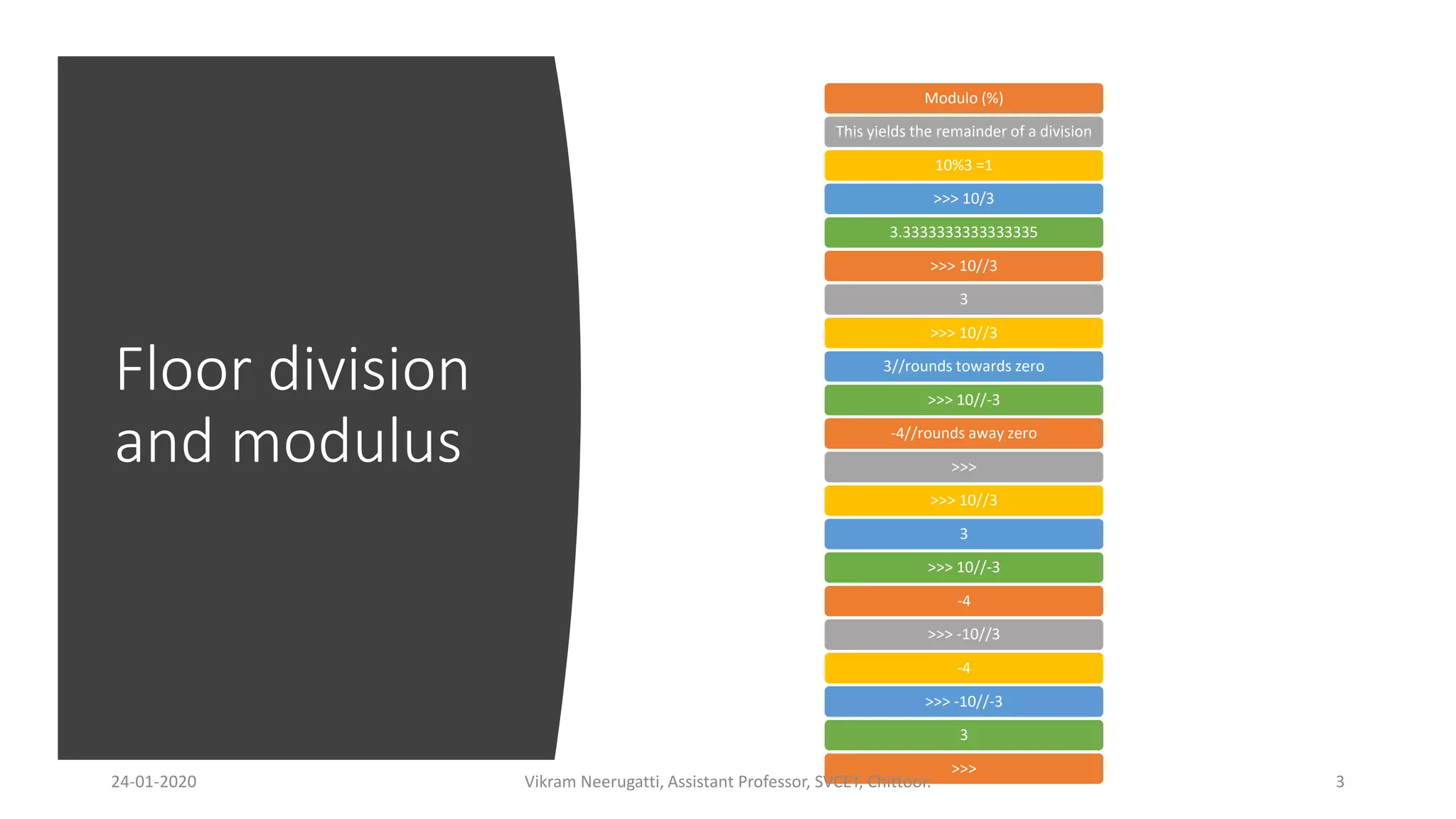 Floor division and modulus

Modulo (%)

This yields the remainder of a division

10%3 =1

>>> 10/3

3.3333333333333335

>>> 10//3

3

>>> 10//3

3//rounds towards zero

>>> 10//-3

-4//rounds away zero

>>>

>>> 10//3

3

>>> 10//-3

-4

>>> -10//3

-4

>>> -10//-3

3

>>>

24-01-2020

Vikram Neerugatti, Assistant Professor, SVCET, Chittoor.

3